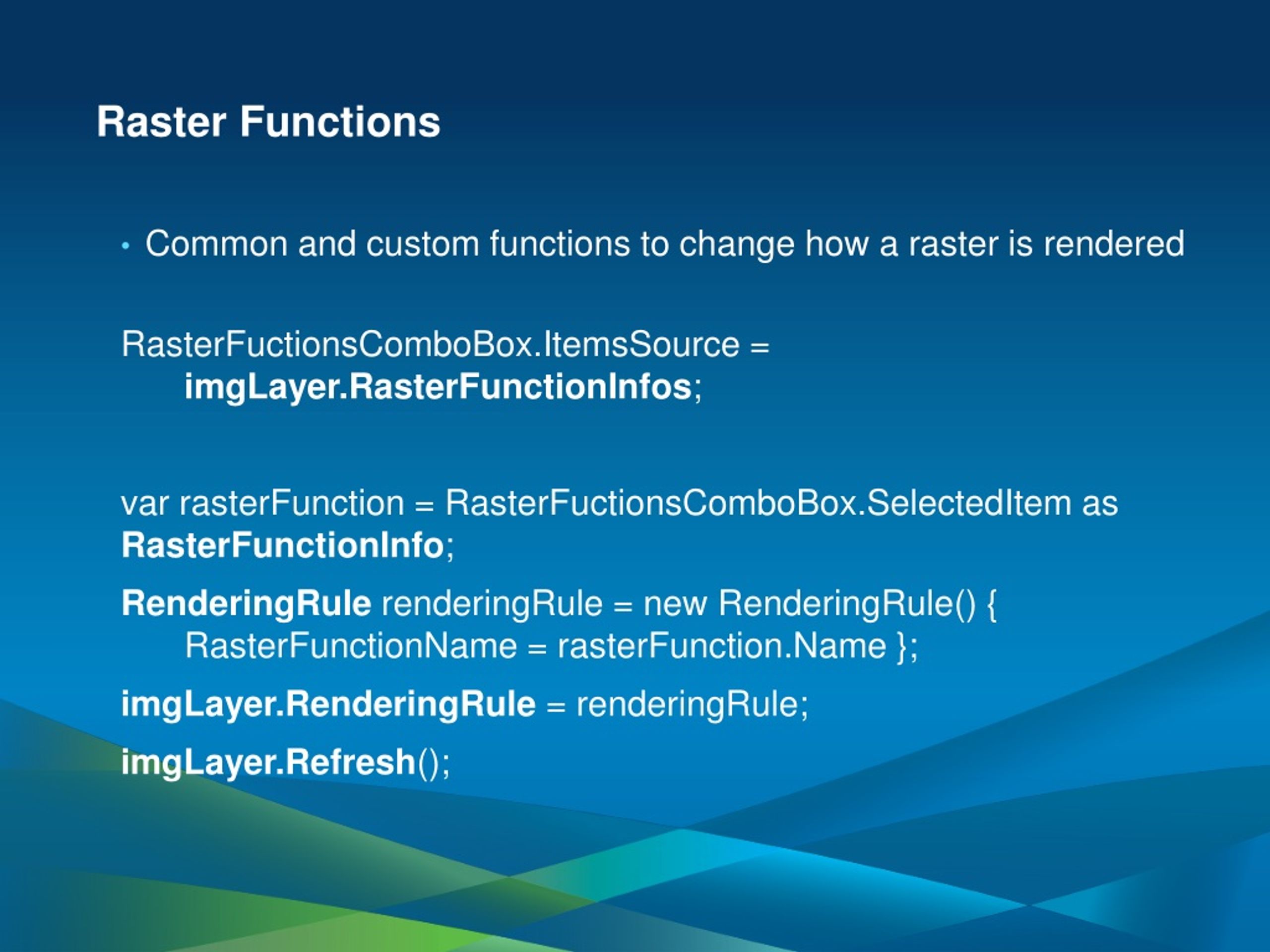 Raster Functions

• Common and custom functions to change how a raster is rendered

RasterFuctionsComboBox.ItemsSource = imgLayer.RasterFunctionInfos;

var rasterFunction = RasterFuctionsComboBox.SelectedItem as RasterFunctionInfo;

RenderingRule renderingRule = new RenderingRule() { RasterFunctionName = rasterFunction.Name };

imgLayer.RenderingRule = renderingRule;

imgLayer.Refresh();